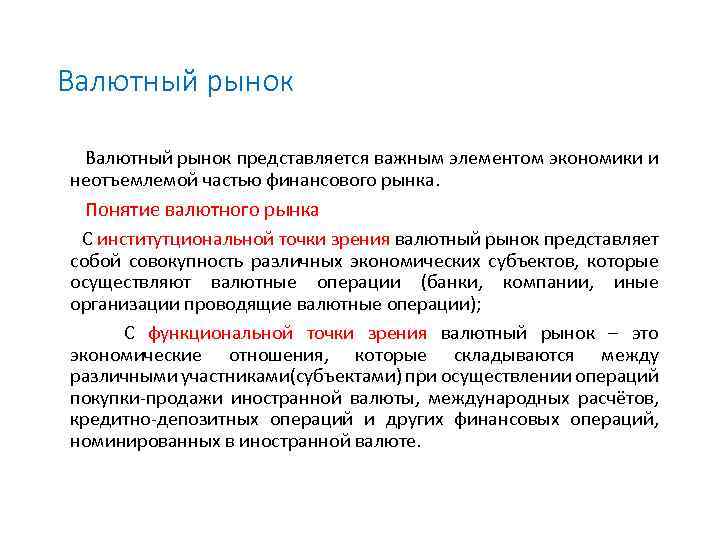 Валютный рынок

Валютный рынок представляется важным элементом экономики и неотъемлемой частью финансового рынка.

Понятие валютного рынка

С институтциональной точки зрения валютный рынок представляет собой совокупность различных экономических субъектов, которые осуществляют валютные операции (банки, компании, иные организации проводящие валютные операции);

С функциональной точки зрения валютный рынок – это экономические отношения, которые складываются между различными участниками(субъектами) при осуществлении операций покупки-продажи иностранной валюты, международных расчётов, кредитно-депозитных операций и других финансовых операций, номинированных в иностранной валюте.